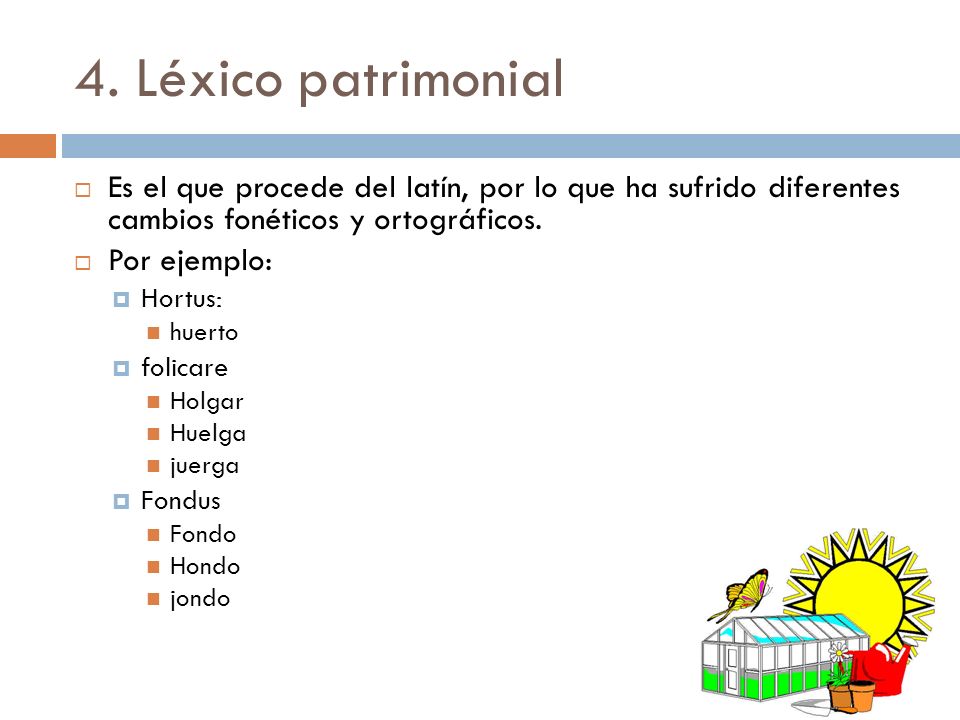 4. Léxico patrimonial

Es el que procede del latín, por lo que ha sufrido diferentes cambios fonéticos y ortográficos.

Por ejemplo:

Hortus:

huerto

folicare

Holgar

Huelga

juerga

Fondus

Fondo

Hondo

jondo